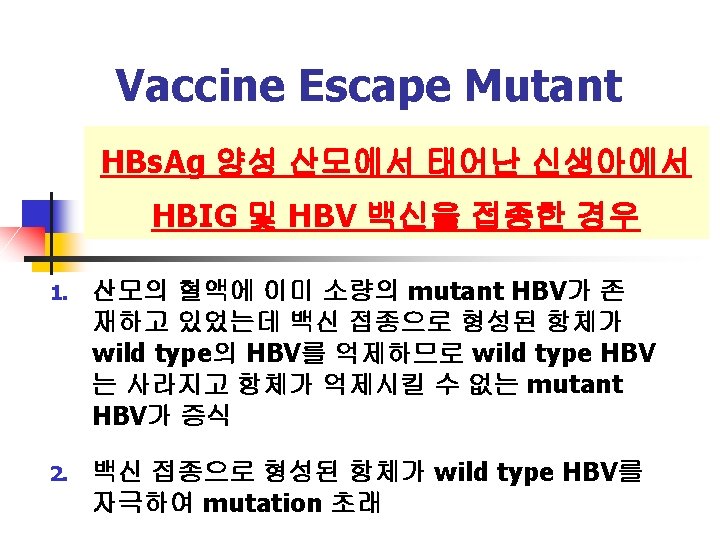 Vaccine Escape Mutant

HBsAg 양성 산모에서 태어난 신생아에서 HBIG 및 HBV 백신을 접종한 경우

1. 산모의 혈액에 이미 소량의 mutant HBV가 존재하고 있었는데 백신 접종으로 형성된 항체가 wild type의 HBV를 억제하므로 wild type HBV는 사라지고 항체가 억제시킬 수 없는 mutant HBV가 증식

2. 백신 접종으로 형성된 항체가 wild type HBV를 자극하여 mutation 초래